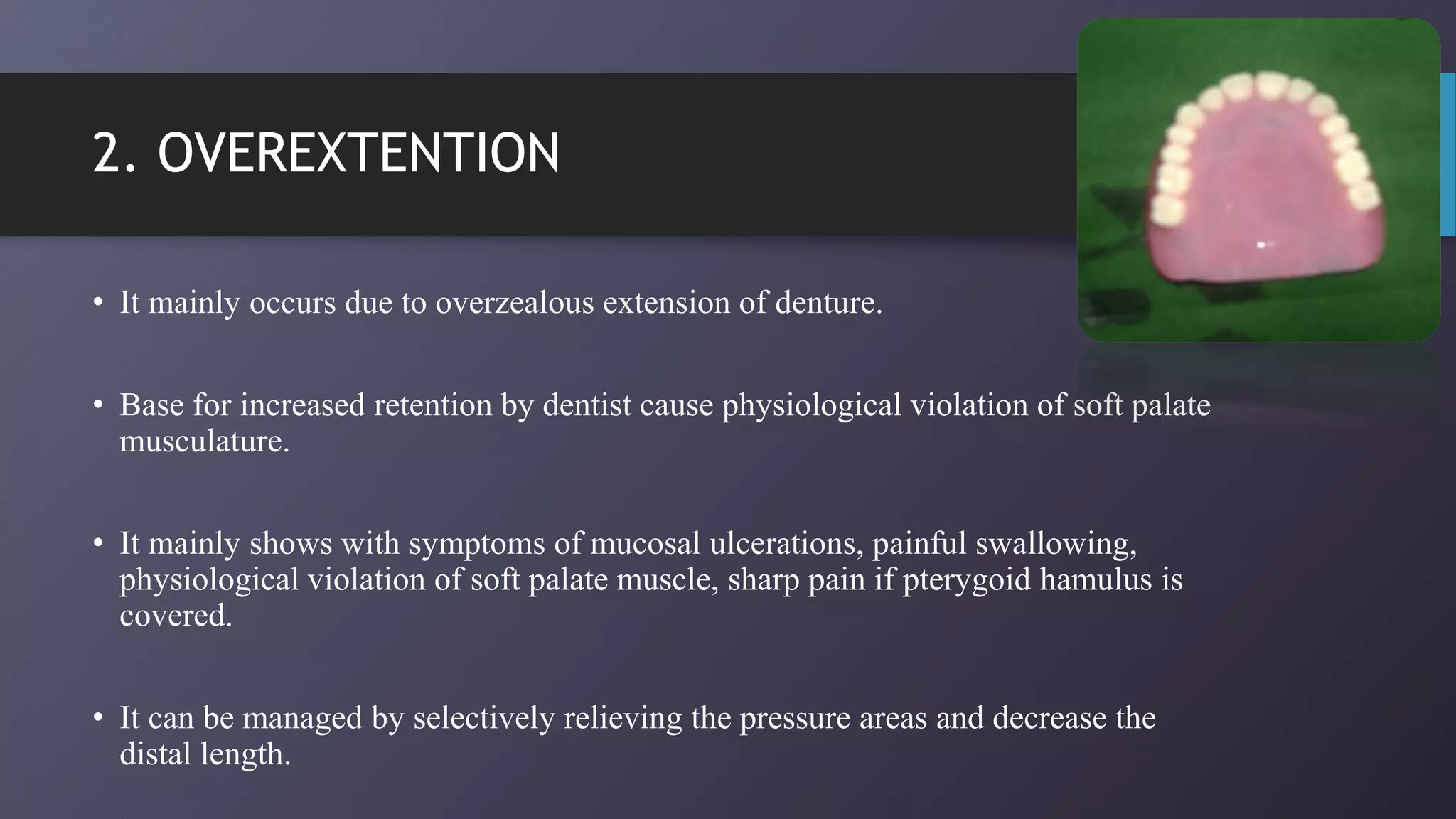 2. OVEREXTENTION

• It mainly occurs due to overzealous extension of denture.

• Base for increased retention by dentist cause physiological violation of soft palate musculature.

• It mainly shows with symptoms of mucosal ulcerations, painful swallowing, physiological violation of soft palate muscle, sharp pain if pterygoid hamulus is covered.

• It can be managed by selectively relieving the pressure areas and decrease the distal length.